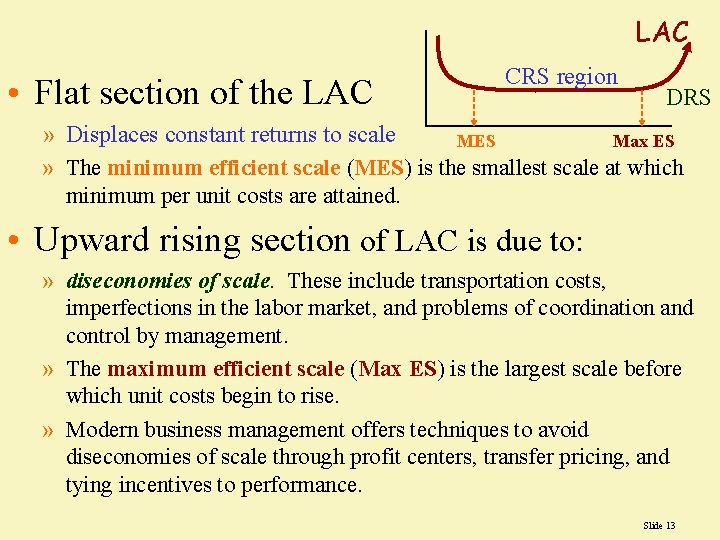 LAC
CRS region
DRS
MES
Max ES

• Flat section of the LAC
» Displaces constant returns to scale
» The minimum efficient scale (MES) is the smallest scale at which minimum per unit costs are attained.

• Upward rising section of LAC is due to:
» diseconomies of scale. These include transportation costs, imperfections in the labor market, and problems of coordination and control by management.
» The maximum efficient scale (Max ES) is the largest scale before which unit costs begin to rise.
» Modern business management offers techniques to avoid diseconomies of scale through profit centers, transfer pricing, and tying incentives to performance.

Slide 13